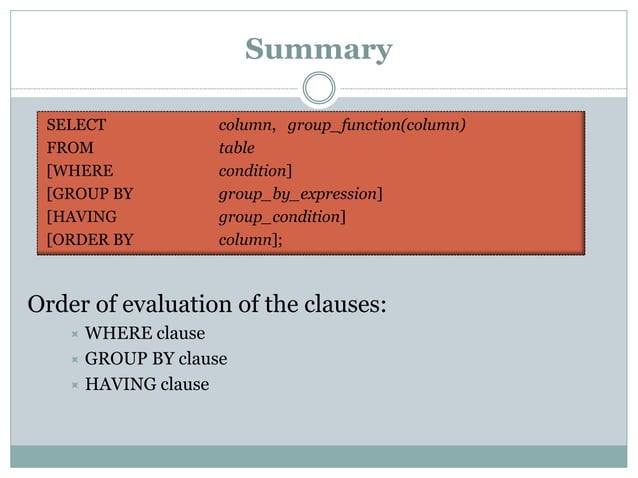 Summary

SELECT column, group_function(column)
FROM table
[WHERE condition]
[GROUP BY group_by_expression]
[HAVING group_condition]
[ORDER BY column];

Order of evaluation of the clauses:

WHERE clause
GROUP BY clause
HAVING clause